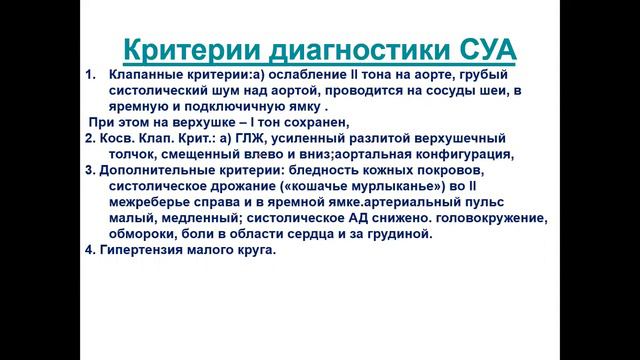 Критерии диагностики СУА

1. Клапанные критерии:а) ослабление II тона на аорте, грубый систолический шум над аортой, проводится на сосуды шеи, в яремную и подключичную ямку .

При этом на верхушке – I тон сохранен,

2. Косв. Клап. Крит.: а) ГЛЖ, усиленный разлитой верхушечный толчок, смещенный влево и вниз;аортальная конфигурация,

3. Дополнительные критерии: бледность кожных покровов, систолическое дрожание («кошачье мурлыканье») во II межреберье справа и в яремной ямке.артериальный пульс малый, медленный; систолическое АД снижено. головокружение, обмороки, боли в области сердца и за грудиной.

4. Гипертензия малого круга.